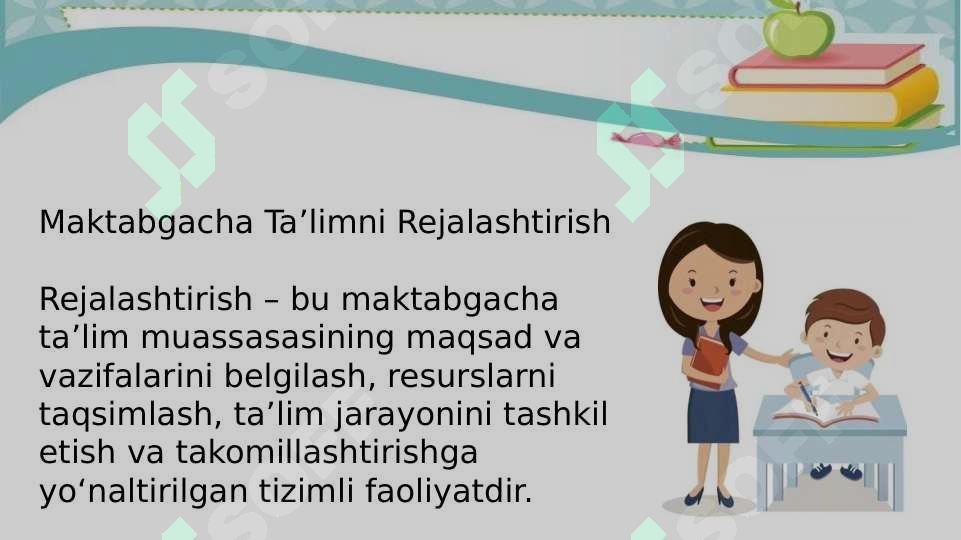 Maktabgacha Ta’limni Rejalashtirish

Rejalashtirish – bu maktabgacha ta’lim muassasasining maqsad va vazifalarini belgilash, resurslarni taqsimlash, ta’lim jarayonini tashkil etish va takomillashtirishga yo‘naltirilgan tizimli faoliyatdir.